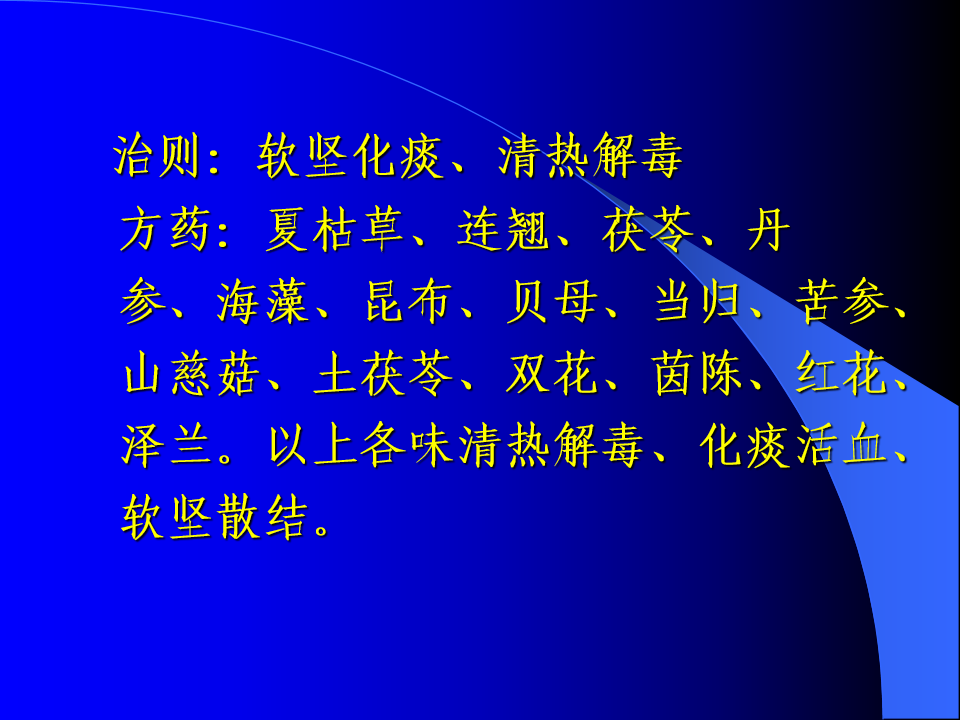 治则：软坚化痰、清热解毒

方药：夏枯草、连翘、茯苓、丹参、海藻、昆布、贝母、当归、苦参、山慈菇、土茯苓、双花、茵陈、红花、泽兰。以上各味清热解毒、化痰活血、软坚散结。